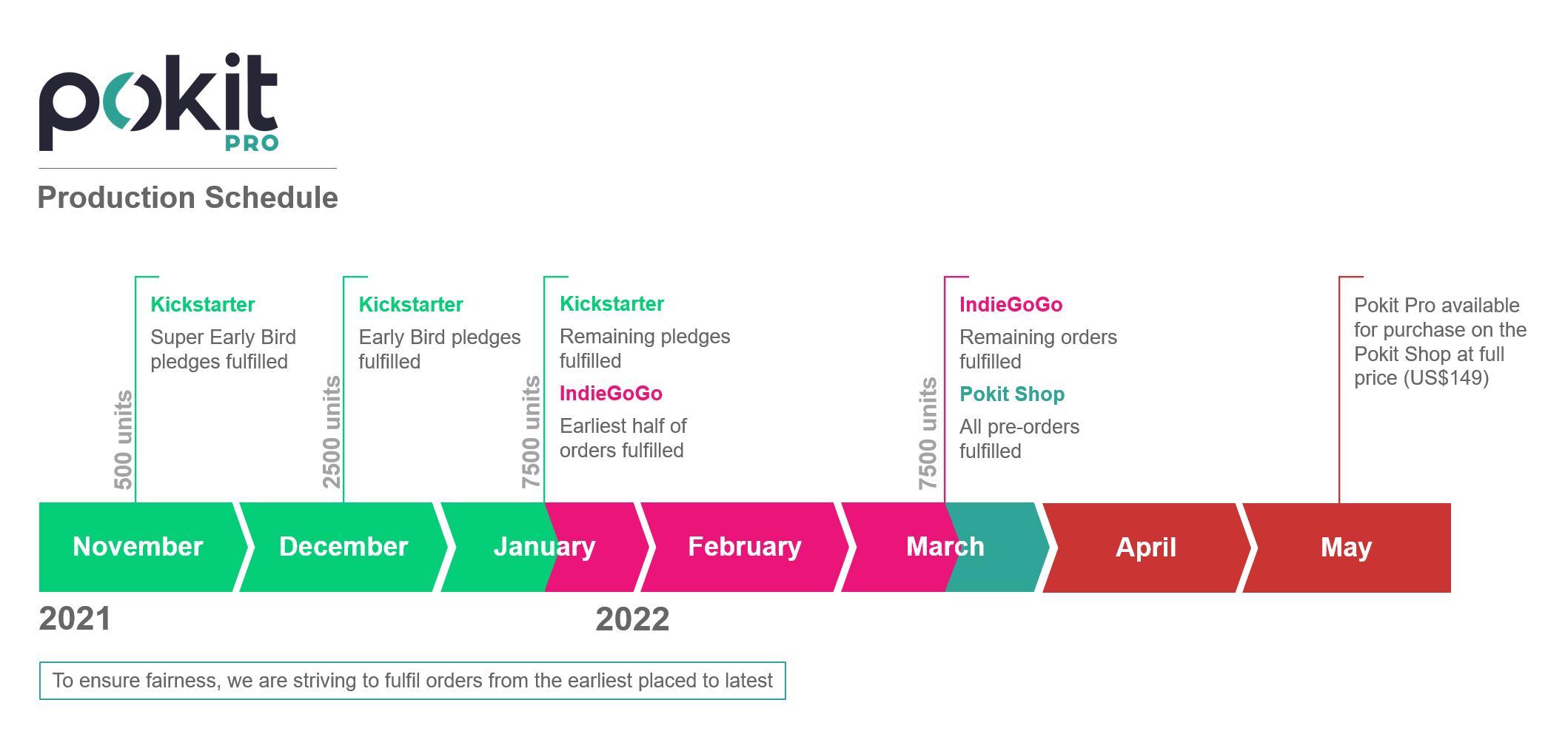 pokit PRO

Production Schedule

500 units

Kickstarter
Super Early Bird pledges fulfilled

2500 units

Kickstarter
Early Bird pledges fulfilled

7500 units

Kickstarter
Remaining pledges fulfilled
IndieGoGo
Earliest half of orders fulfilled

7500 units

IndieGoGo
Remaining orders fulfilled
Pokit Shop
All pre-orders fulfilled

Pokit Pro available for purchase on the Pokit Shop at full price (US$149)

November
December
January
February
March
April
May

2021
2022

To ensure fairness, we are striving to fulfil orders from the earliest placed to latest